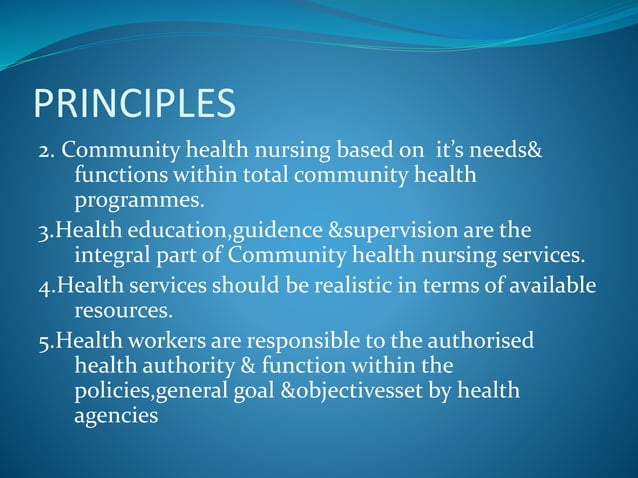 PRINCIPLES

2. Community health nursing based on it's needs& functions within total community health programmes.

3.Health education,guidence &supervision are the integral part of Community health nursing services.

4.Health services should be realistic in terms of available resources.

5.Health workers are responsible to the authorised health authority & function within the policies,general goal &objectivesset by health agencies